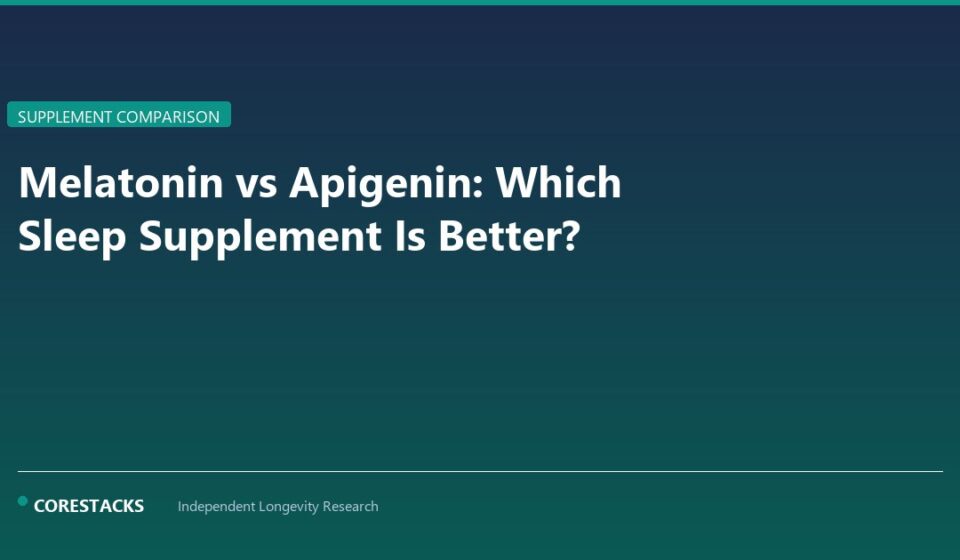 SUPPLEMENT COMPARISON

Melatonin vs Apigenin: Which Sleep Supplement Is Better?

CORESTACKS Independent Longevity Research